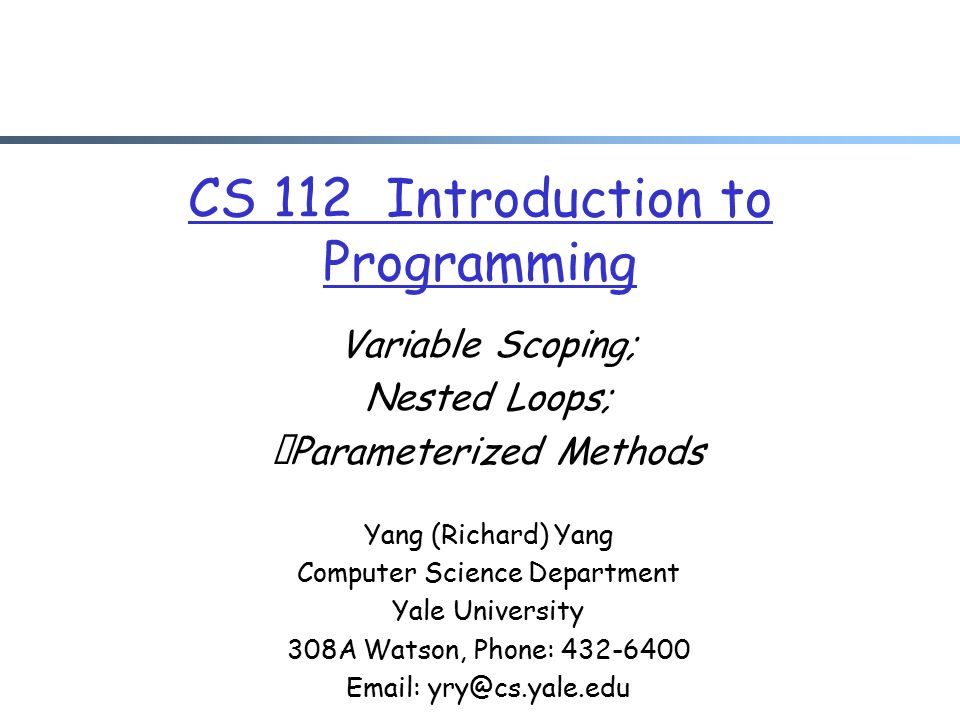 CS 112 Introduction to Programming

Variable Scoping;
Nested Loops;
Parameterized Methods

Yang (Richard) Yang
Computer Science Department
Yale University
308A Watson, Phone: 432-6400
Email: yry@cs.yale.edu